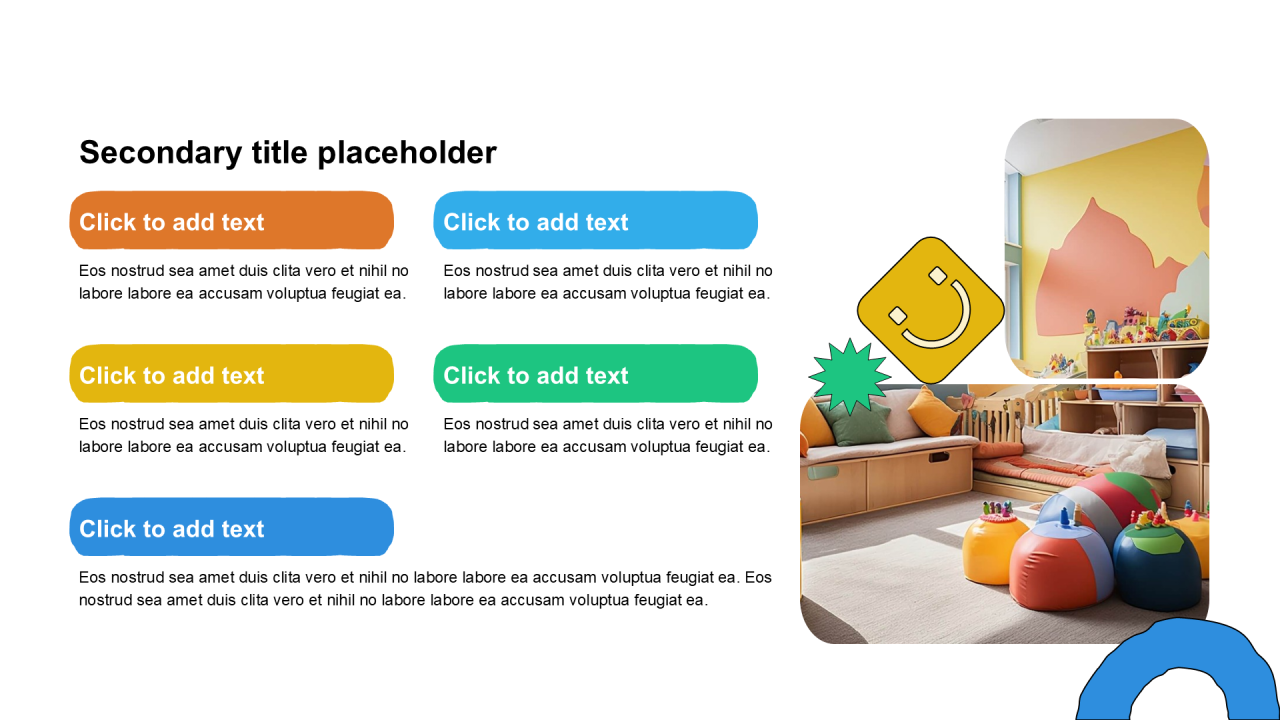 Secondary title placeholder

Click to add text

Eos nostrud sea amet duis clita vero et nihil no labore labore ea accusam voluptua feugiat ea.

Click to add text

Eos nostrud sea amet duis clita vero et nihil no labore labore ea accusam voluptua feugiat ea.

Click to add text

Eos nostrud sea amet duis clita vero et nihil no labore labore ea accusam voluptua feugiat ea.

Click to add text

Eos nostrud sea amet duis clita vero et nihil no labore labore ea accusam voluptua feugiat ea.

Click to add text

Eos nostrud sea amet duis clita vero et nihil no labore labore ea accusam voluptua feugiat ea. Eos nostrud sea amet duis clita vero et nihil no labore labore ea accusam voluptua feugiat ea.